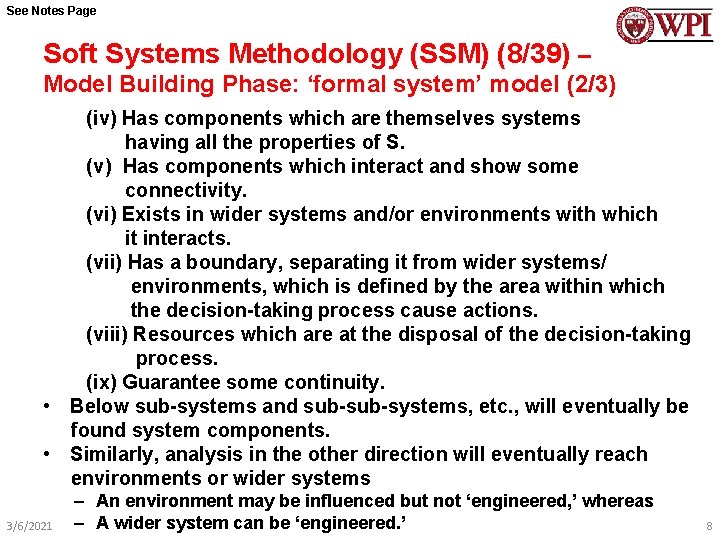 See Notes Page

WPI

Soft Systems Methodology (SSM) (8/39) –
Model Building Phase: ‘formal system’ model (2/3)

(iv) Has components which are themselves systems having all the properties of S.
(v) Has components which interact and show some connectivity.
(vi) Exists in wider systems and/or environments with which it interacts.
(vii) Has a boundary, separating it from wider systems/ environments, which is defined by the area within which the decision-taking process cause actions.
(viii) Resources which are at the disposal of the decision-taking process.
(ix) Guarantee some continuity.

• Below sub-systems and sub-sub-systems, etc., will eventually be found system components.
• Similarly, analysis in the other direction will eventually reach environments or wider systems
– An environment may be influenced but not ‘engineered,’ whereas
– A wider system can be ‘engineered.’

3/6/2021

8